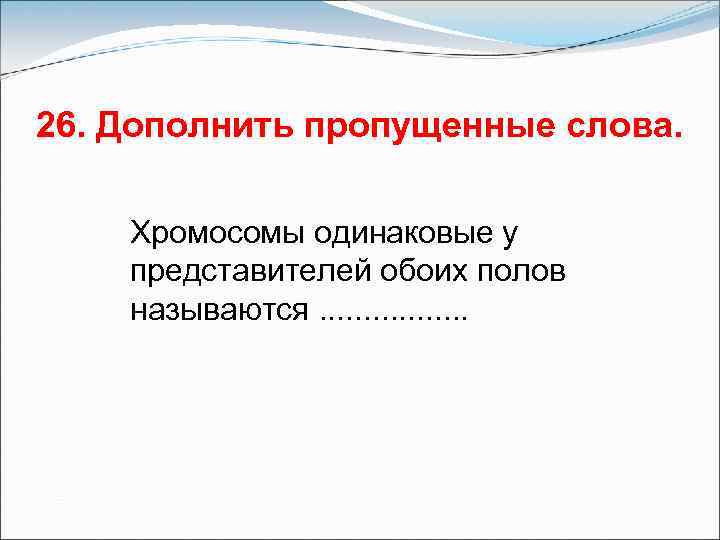 26. Дополнить пропущенные слова.

Хромосомы одинаковые у представителей обоих полов называются ................